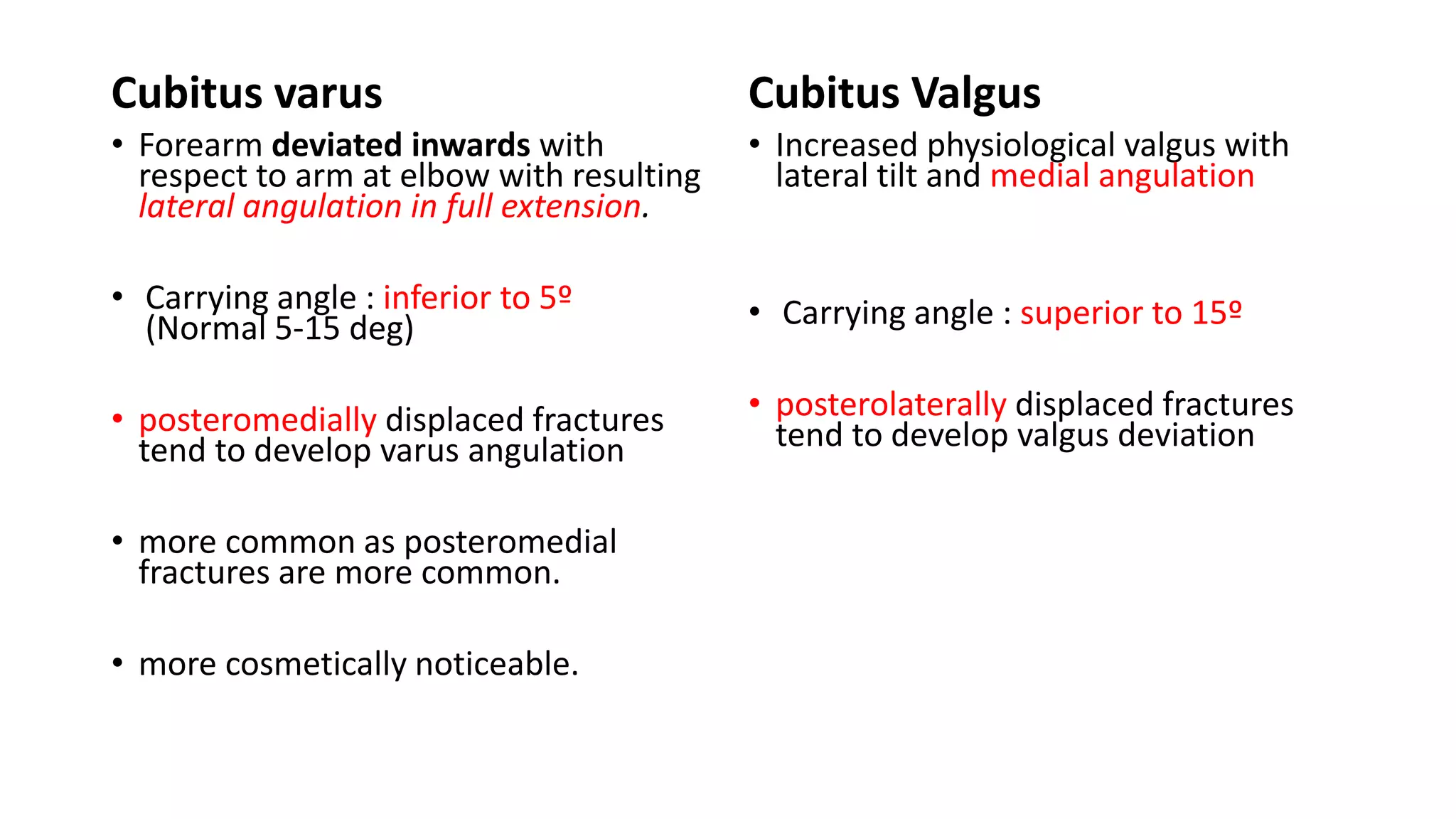 Cubitus varus

• Forearm deviated inwards with respect to arm at elbow with resulting lateral angulation in full extension.

• Carrying angle : inferior to 5º (Normal 5-15 deg)

• posteromedially displaced fractures tend to develop varus angulation

• more common as posteromedial fractures are more common.

• more cosmetically noticeable.

Cubitus Valgus

• Increased physiological valgus with lateral tilt and medial angulation

• Carrying angle : superior to 15º

• posterolaterally displaced fractures tend to develop valgus deviation